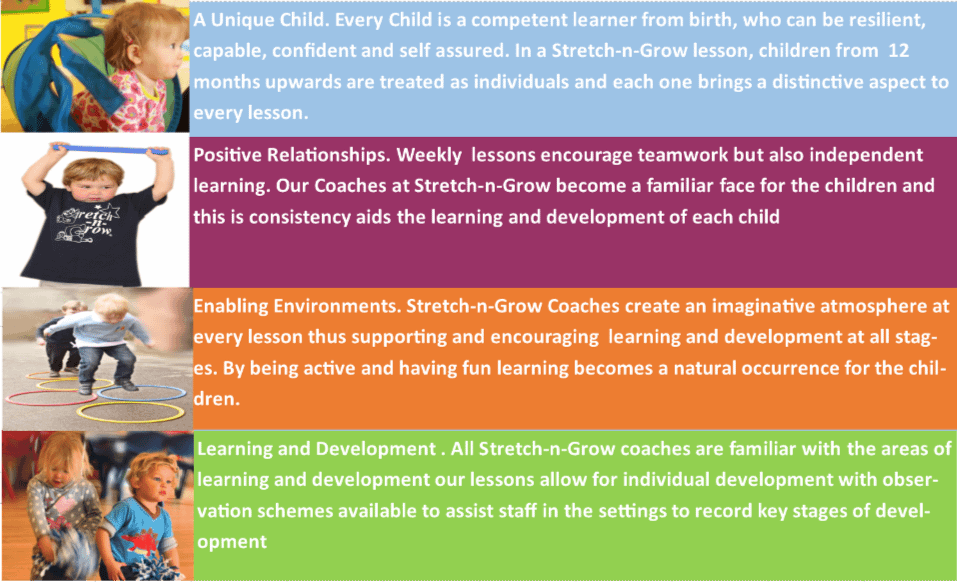 A Unique Child. Every Child is a competent learner from birth, who can be resilient, capable, confident and self assured. In a Stretch-n-Grow lesson, children from 12 months upwards are treated as individuals and each one brings a distinctive aspect to every lesson.

Stretch n Grow

Positive Relationships. Weekly lessons encourage teamwork but also independent learning. Our Coaches at Stretch-n-Grow become a familiar face for the children and this is consistency aids the learning and development of each child

Enabling Environments. Stretch-n-Grow Coaches create an imaginative atmosphere at every lesson thus supporting and encouraging learning and development at all stages. By being active and having fun learning becomes a natural occurrence for the children.

Learning and Development . All Stretch-n-Grow coaches are familiar with the areas of learning and development our lessons allow for individual development with observation schemes available to assist staff in the settings to record key stages of development